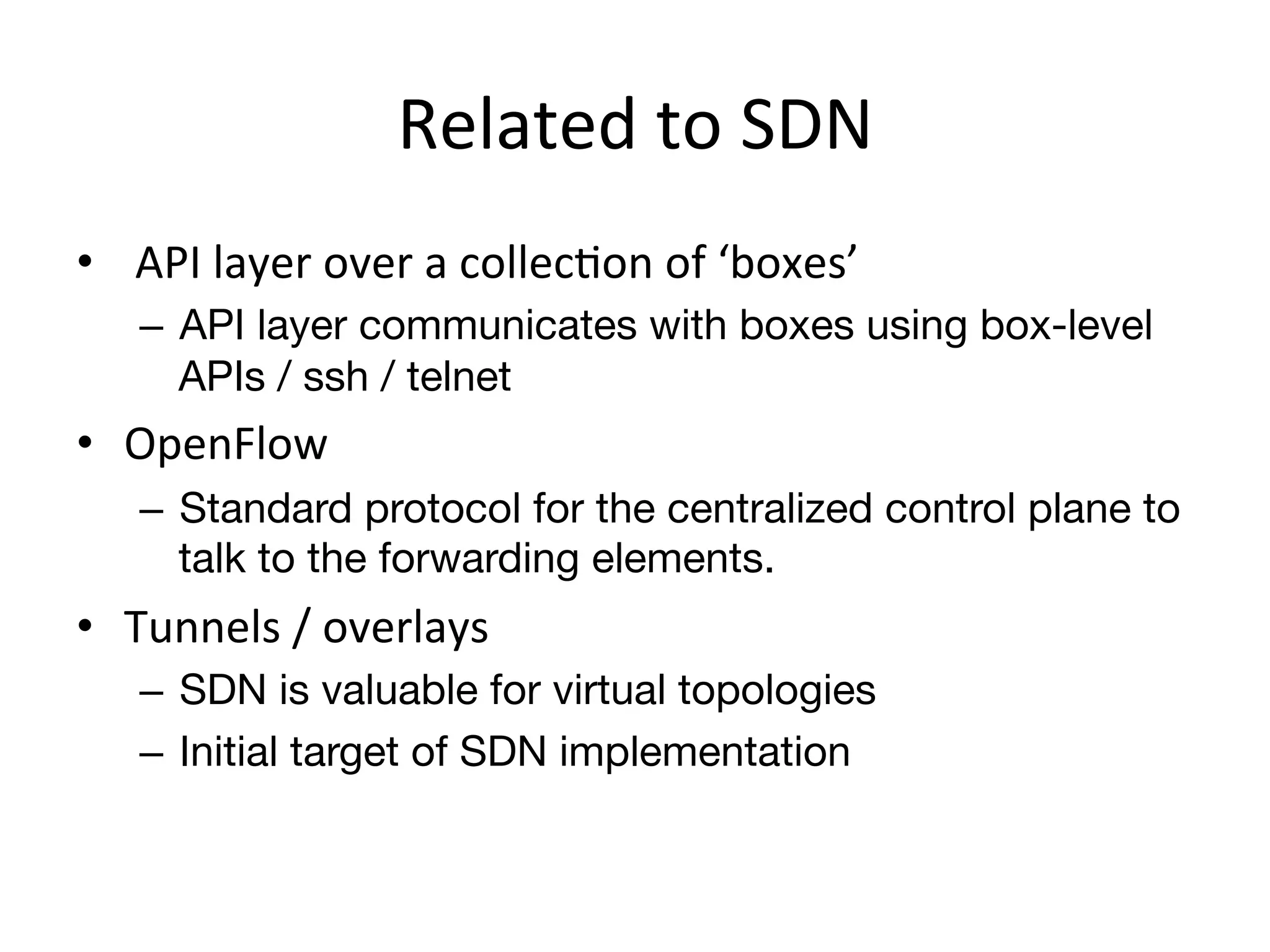 Related to SDN

• API layer over a collection of ‘boxes’
  – API layer communicates with boxes using box-level APIs / ssh / telnet
• OpenFlow
  – Standard protocol for the centralized control plane to talk to the forwarding elements.
• Tunnels / overlays
  – SDN is valuable for virtual topologies
  – Initial target of SDN implementation